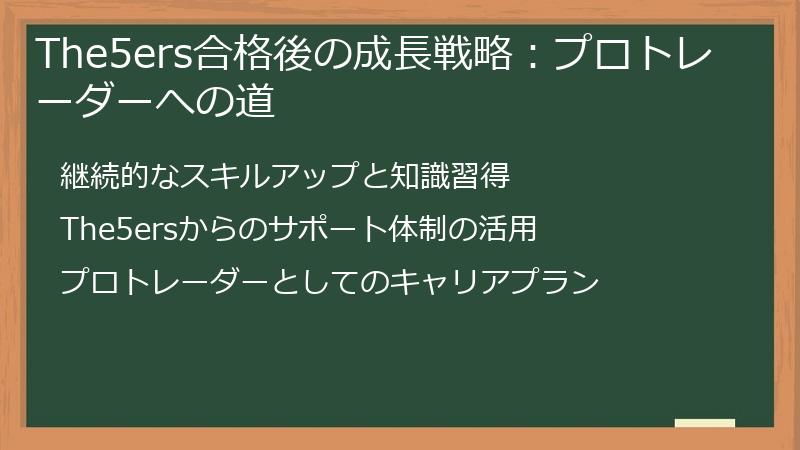 The5ers合格後の成長戦略：プロトレーダーへの道

継続的なスキルアップと知識習得

The5ersからのサポート体制の活用

プロトレーダーとしてのキャリアプラン